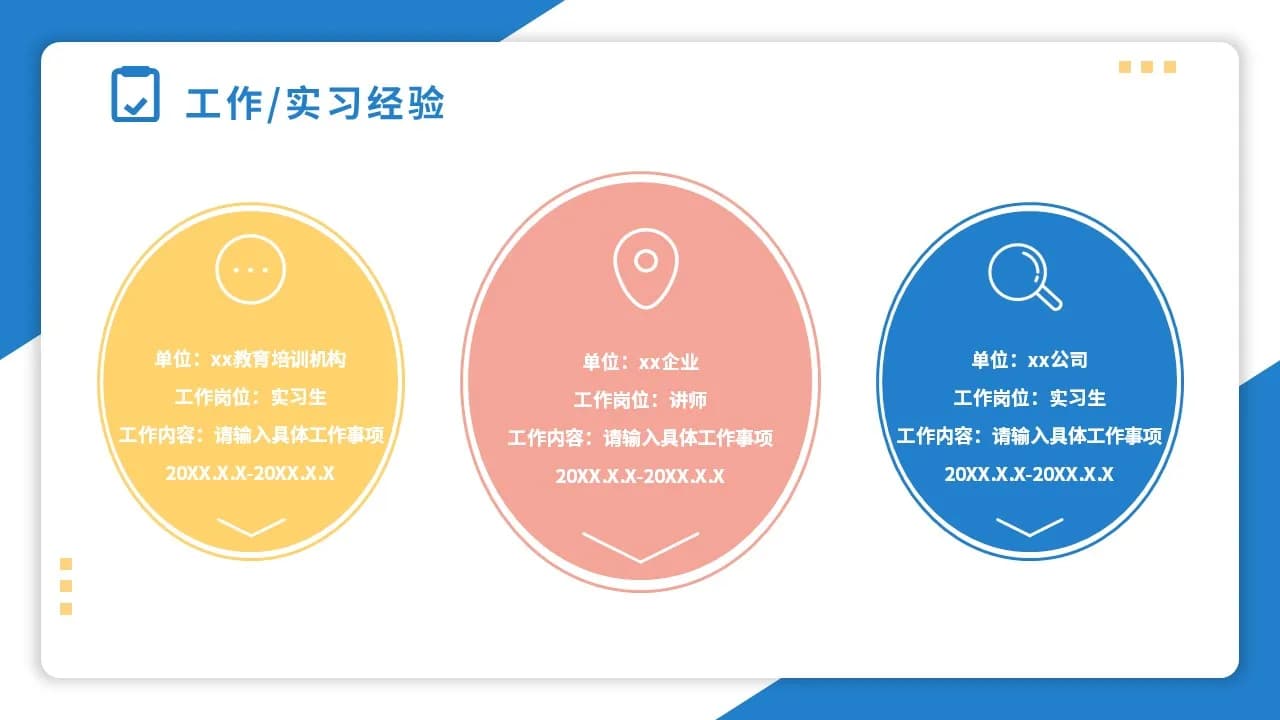 工作/实习经验

单位：xx教育培训机构
工作岗位：实习生
工作内容：请输入具体工作事项
20XX.X.X-20XX.X.X

单位：xx企业
工作岗位：讲师
工作内容：请输入具体工作事项
20XX.X.X-20XX.X.X

单位：xx公司
工作岗位：实习生
工作内容：请输入具体工作事项
20XX.X.X-20XX.X.X